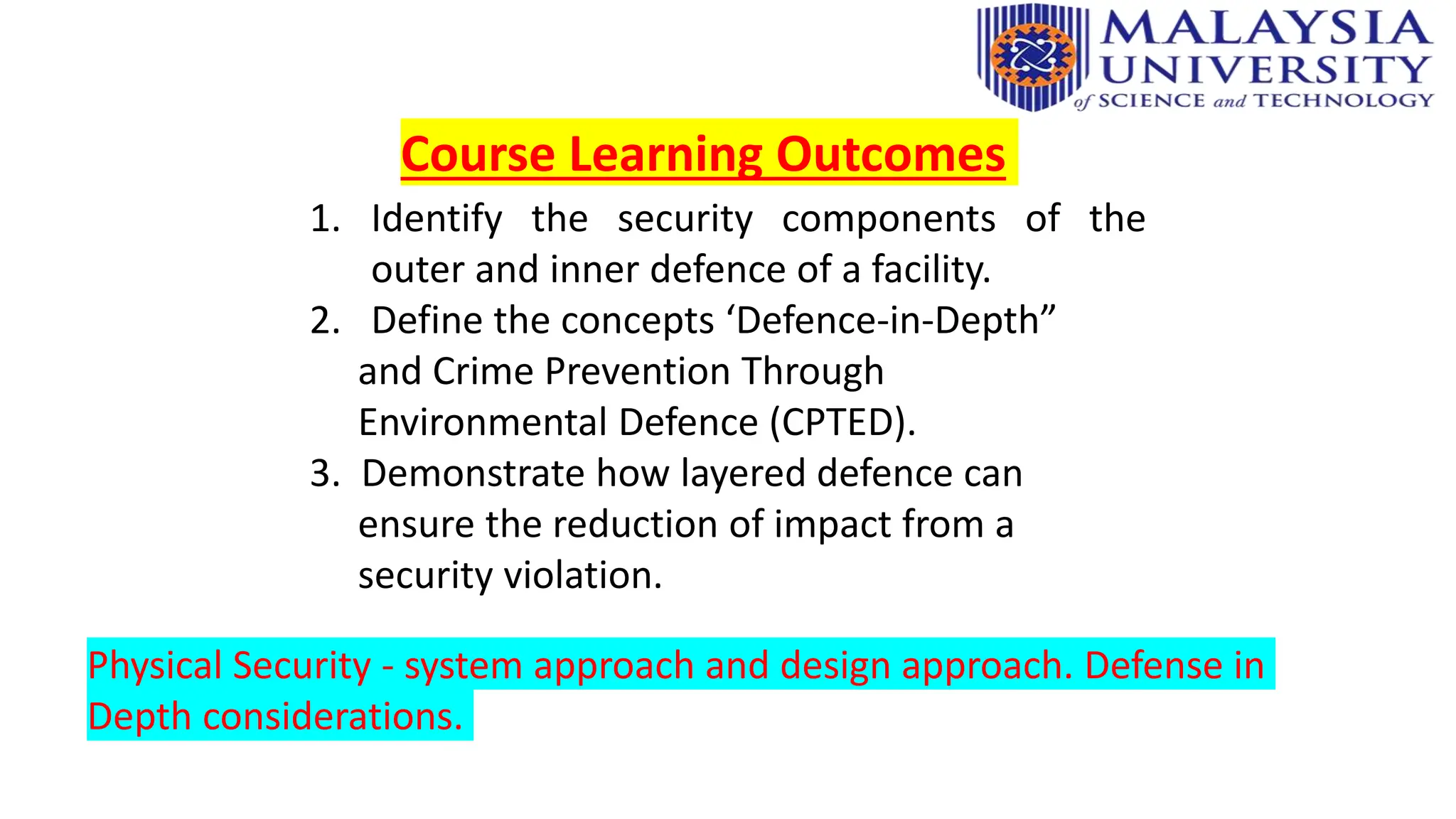 MALAYSIA UNIVERSITY of SCIENCE and TECHNOLOGY

Course Learning Outcomes

1. Identify the security components of the outer and inner defence of a facility.
2. Define the concepts ‘Defence-in-Depth” and Crime Prevention Through Environmental Defence (CPTED).
3. Demonstrate how layered defence can ensure the reduction of impact from a security violation.

Physical Security - system approach and design approach. Defense in Depth considerations.